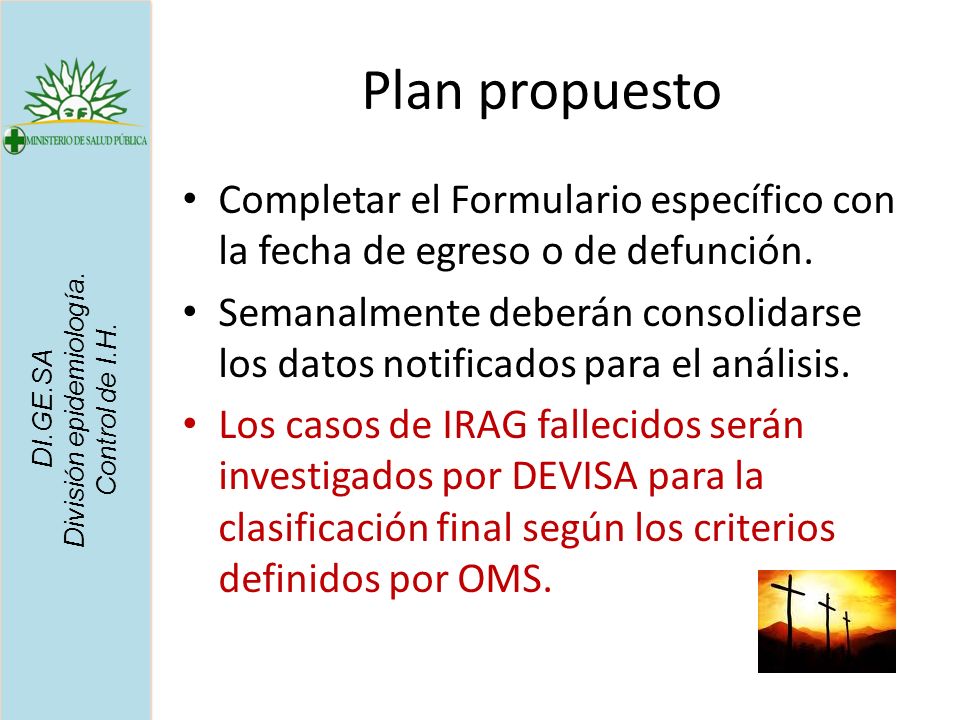 MINISTERIO DE SALUD PÚBLICA

DI.GE.SA
División epidemiología.
Control de I.H.

Plan propuesto

• Completar el Formulario específico con la fecha de egreso o de defunción.
• Semanalmente deberán consolidarse los datos notificados para el análisis.
• Los casos de IRAG fallecidos serán investigados por DEVISA para la clasificación final según los criterios definidos por OMS.